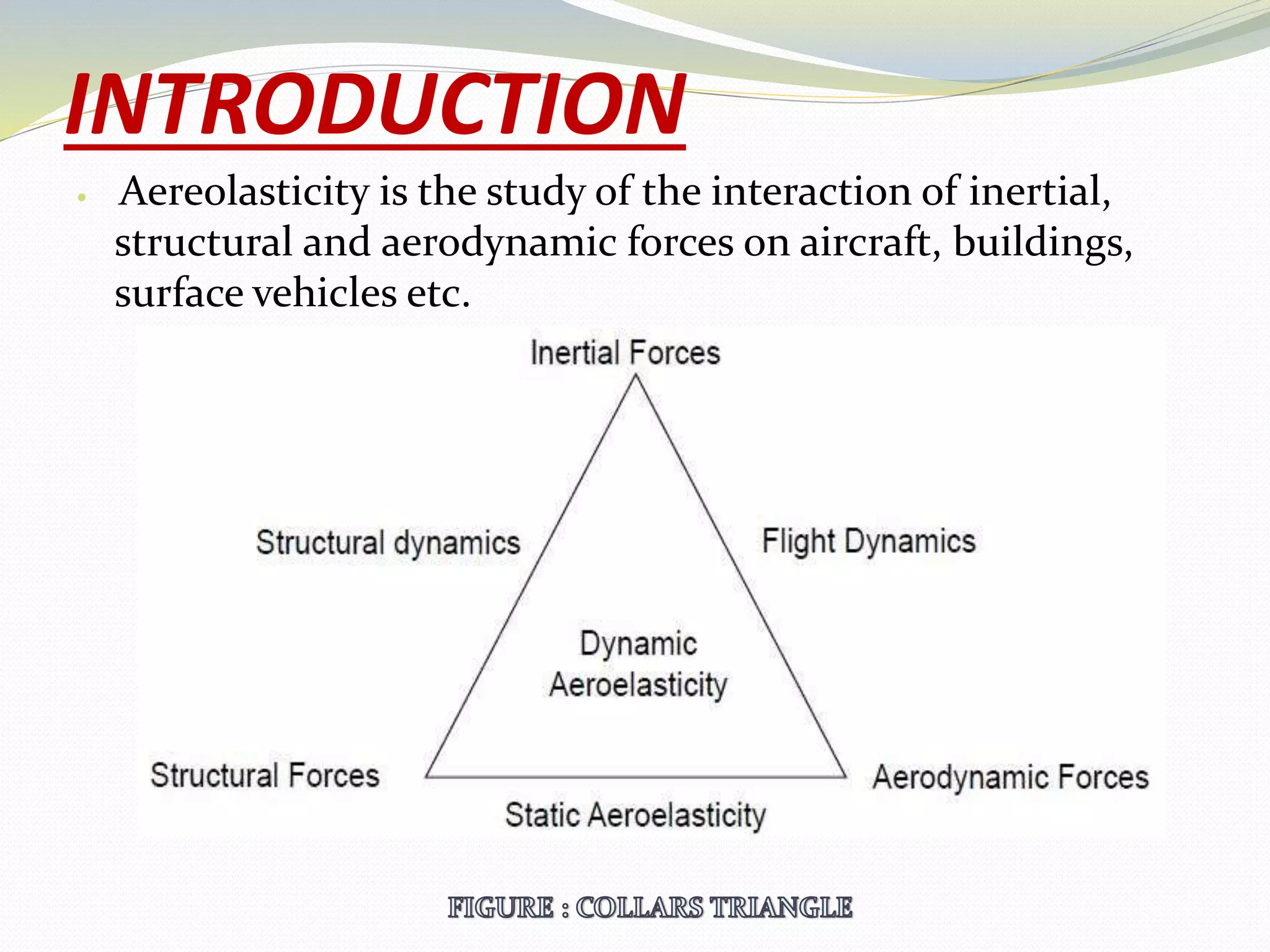 INTRODUCTION

• Aereolasticity is the study of the interaction of inertial, structural and aerodynamic forces on aircraft, buildings, surface vehicles etc.

Inertial Forces

Structural dynamics

Flight Dynamics

Dynamic Aeroelasticity

Structural Forces

Aerodynamic Forces

Static Aeroelasticity

FIGURE : COLLARS TRIANGLE